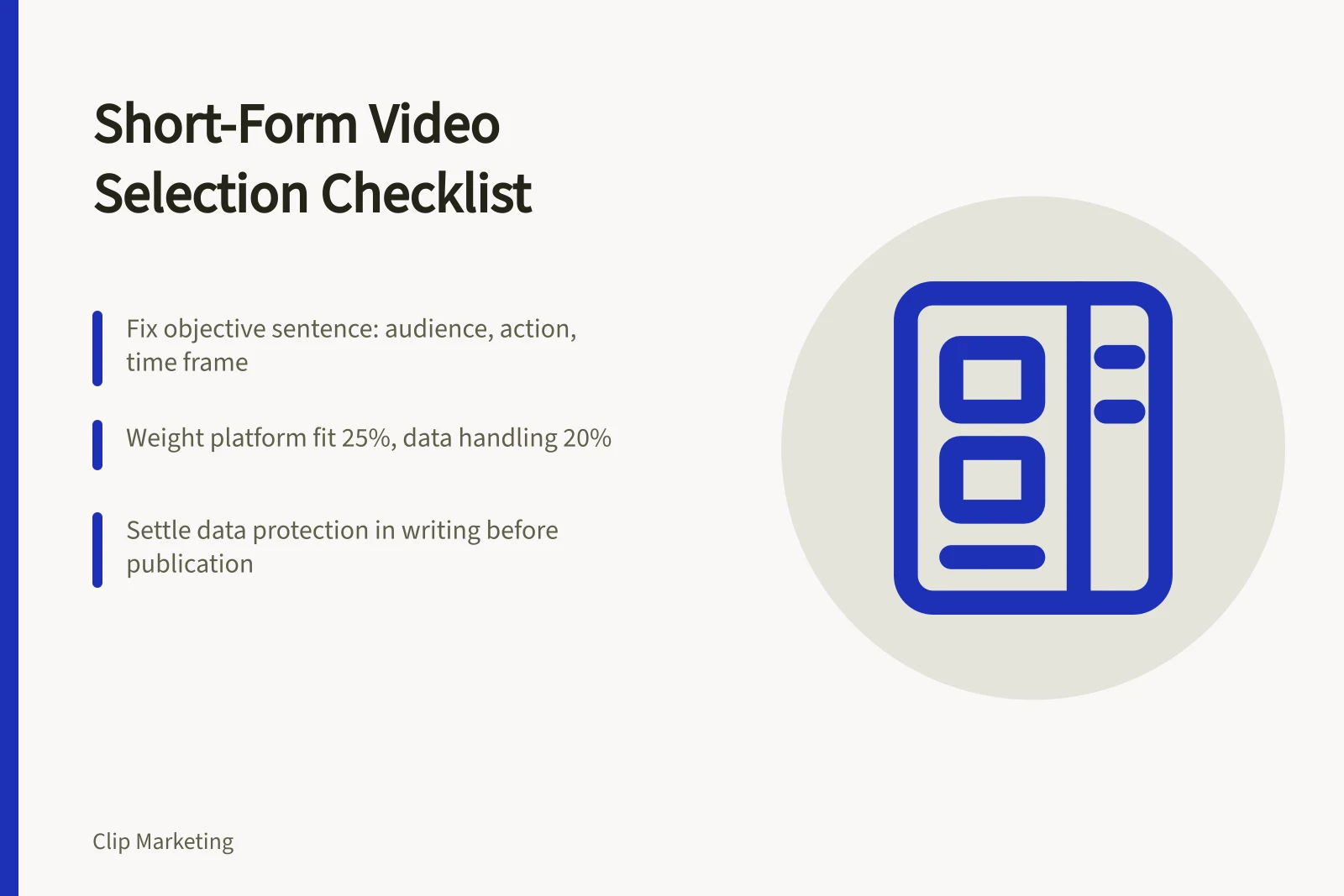 Short-Form Video Selection Checklist

Fix objective sentence: audience, action, time frame

Weight platform fit 25%, data handling 20%

Settle data protection in writing before publication

Clip Marketing